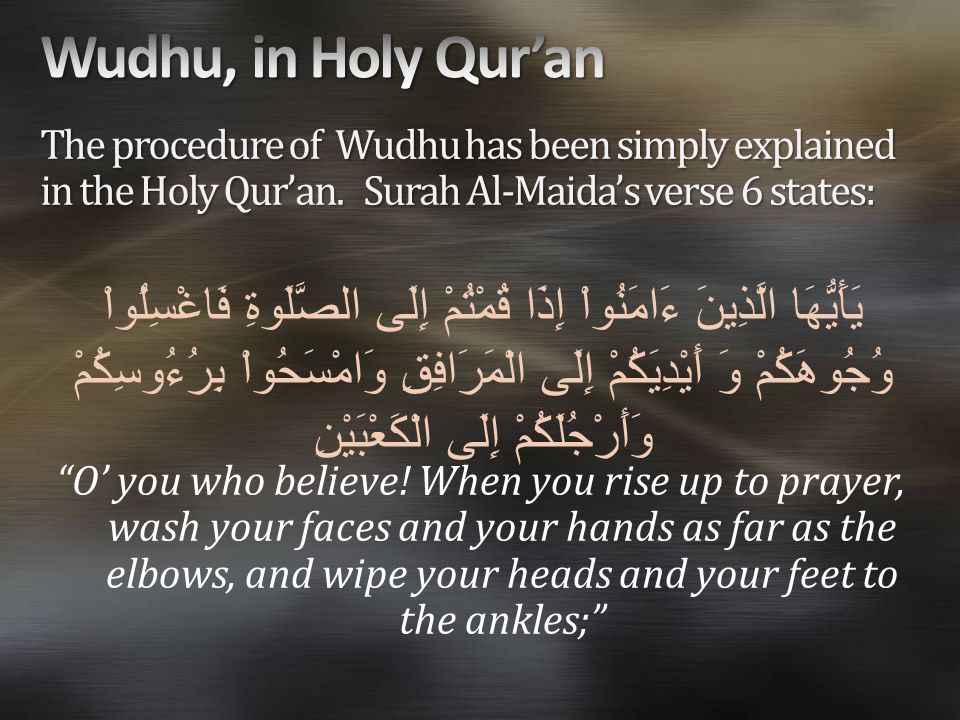 Wudhu, in Holy Qur’an

The procedure of Wudhu has been simply explained in the Holy Qur’an. Surah Al-Maida’s verse 6 states:

يَأَيُّهَا الَّذِينَ ءَامَنُواْ إِذَا قُمْتُمْ إِلَى الصَّلَوةِ فَاغْسِلُواْ وُجُوهَكُمْ وَ أَيْدِيَكُمْ إِلَى الْمَرَافِقِ وَامْسَحُواْ بِرُءُوسِكُمْ وَأَرْجُلَكُمْ إِلَى الْكَعْبَيْنِ

“O’ you who believe! When you rise up to prayer, wash your faces and your hands as far as the elbows, and wipe your heads and your feet to the ankles;”